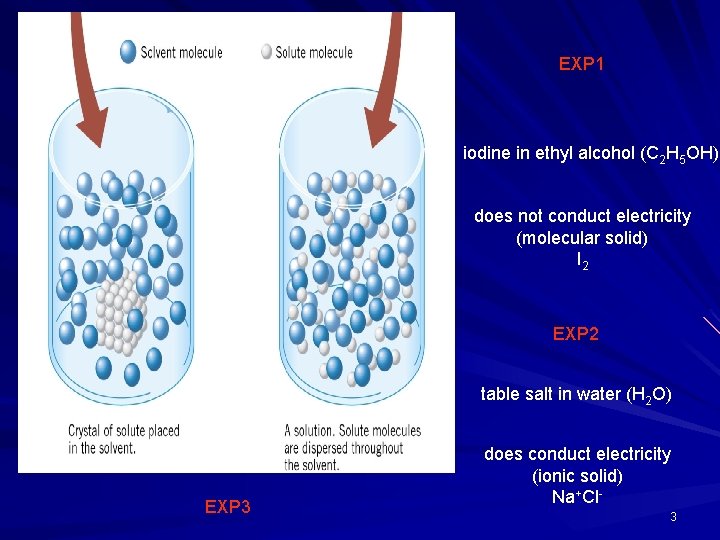 Solvent molecule

Solute molecule

Crystal of solute placed in the solvent.

A solution. Solute molecules are dispersed throughout the solvent.

EXP1

iodine in ethyl alcohol ($C_2H_5OH$)

does not conduct electricity (molecular solid) $I_2$

EXP2

table salt in water ($H_2O$)

does conduct electricity (ionic solid) $Na^+Cl^-$

EXP3

3